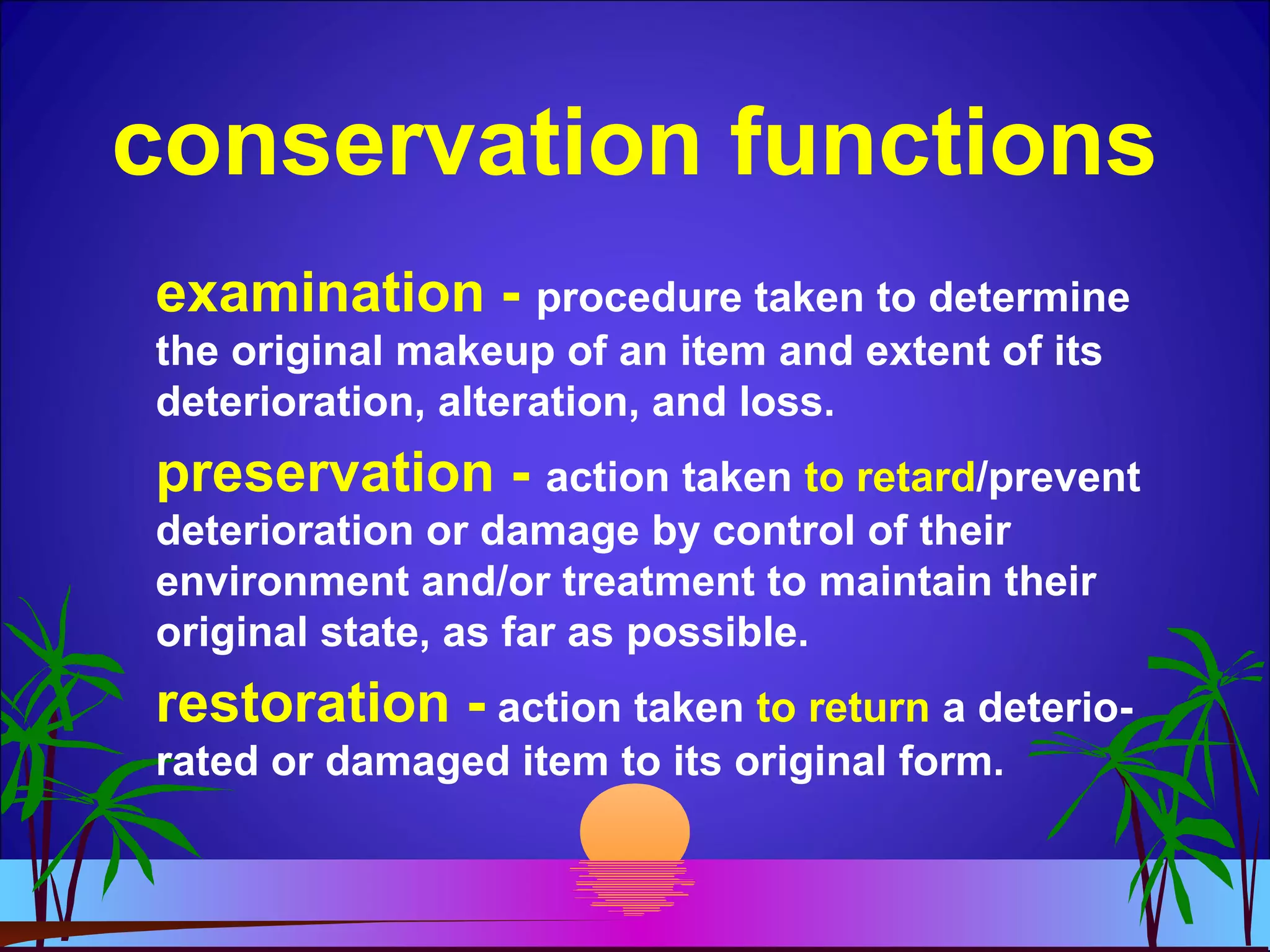 conservation functions

examination - procedure taken to determine the original makeup of an item and extent of its deterioration, alteration, and loss.

preservation - action taken to retard/prevent deterioration or damage by control of their environment and/or treatment to maintain their original state, as far as possible.

restoration - action taken to return a deteriorated or damaged item to its original form.